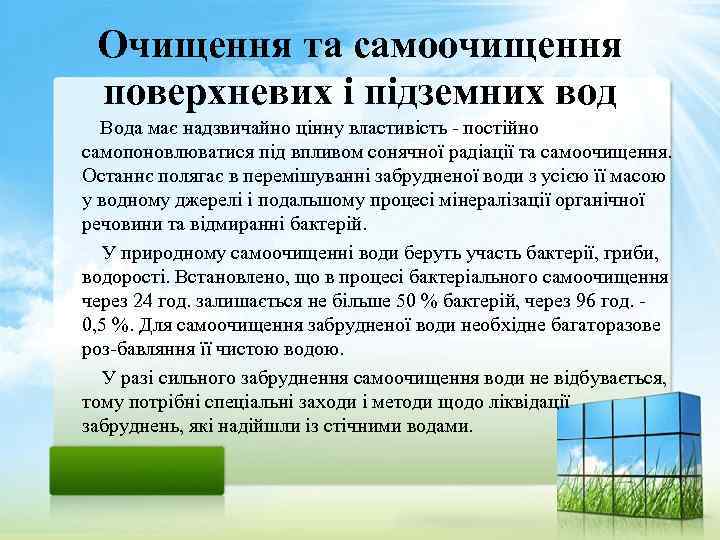 Очищення та самоочищення поверхневих і підземних вод

Вода має надзвичайно цінну властивість - постійно самопоновлюватися під впливом сонячної радіації та самоочищення. Останнє полягає в перемішуванні забрудненої води з усією її масою у водному джерелі і подальшому процесі мінералізації органічної речовини та відмиранні бактерій.

У природному самоочищенні води беруть участь бактерії, гриби, водорості. Встановлено, що в процесі бактеріального самоочищення через 24 год. залишається не більше 50 % бактерій, через 96 год. - 0,5 %. Для самоочищення забрудненої води необхідне багаторазове роз-бавляння її чистою водою.

У разі сильного забруднення самоочищення води не відбувається, тому потрібні спеціальні заходи і методи щодо ліквідації забруднень, які надійшли із стічними водами.